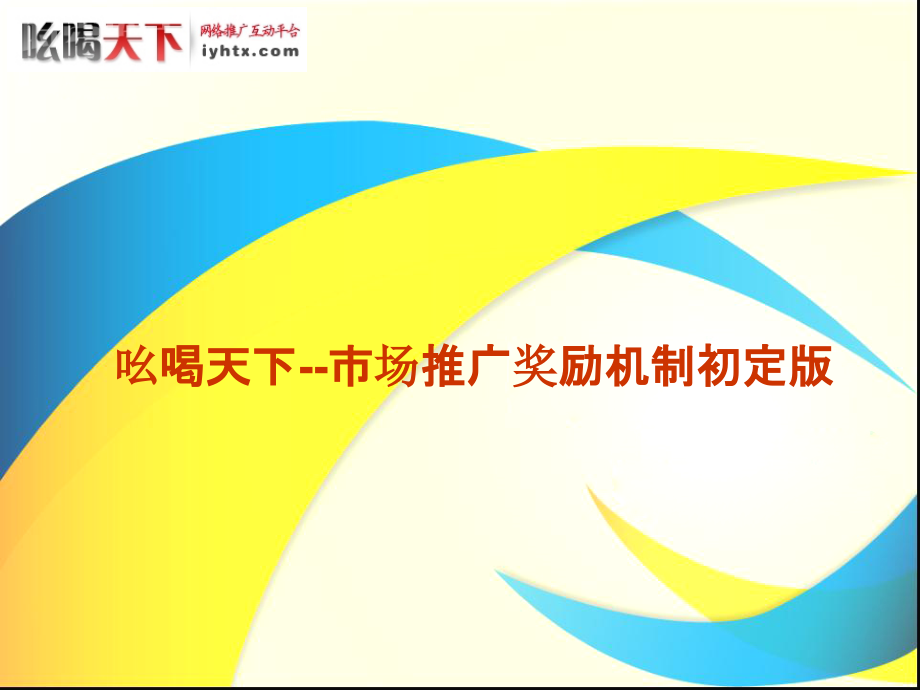 吆喝天下 网络推广互动平台 iyhtx.com

吆喝天下--市场推广奖励机制初定版